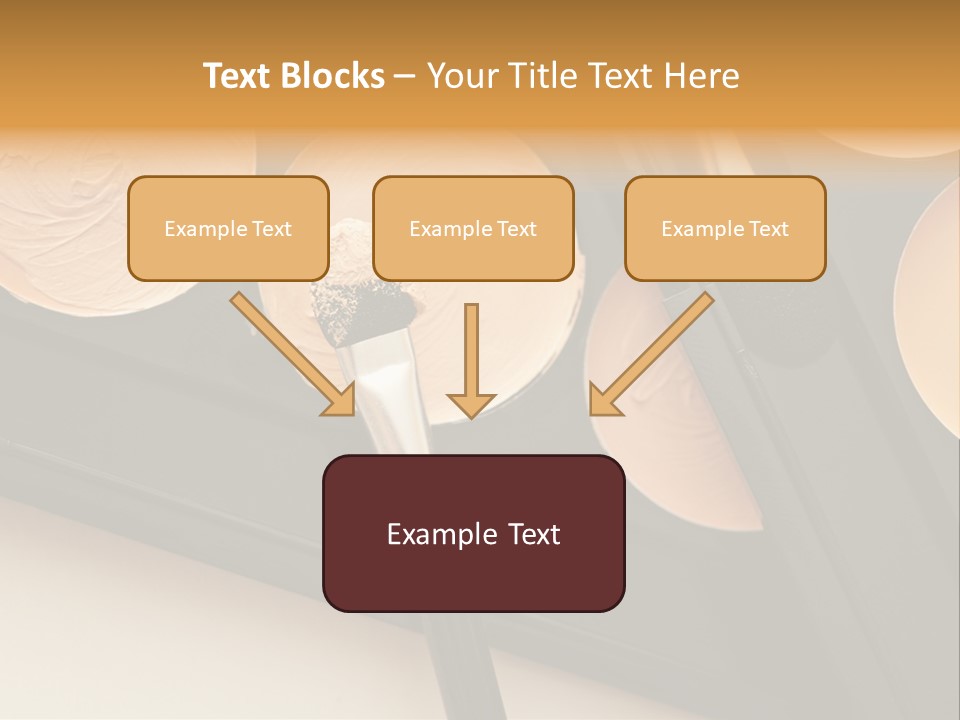 Text Blocks – Your Title Text Here

Example Text

Example Text

Example Text

Example Text